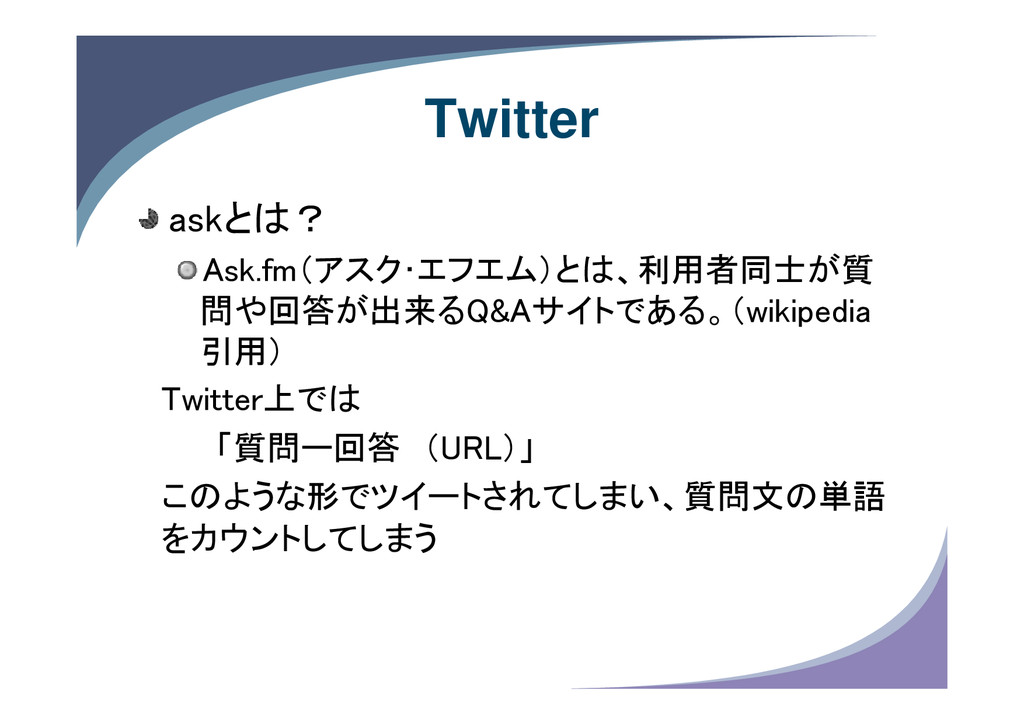 Twitter

askとは？

Ask.fm（アスク･エフエム）とは、利用者同士が質問や回答が出来るQ&Aサイトである。（wikipedia引用）

Twitter上では

「質問ー回答 （URL）」

このような形でツイートされてしまい、質問文の単語をカウントしてしまう